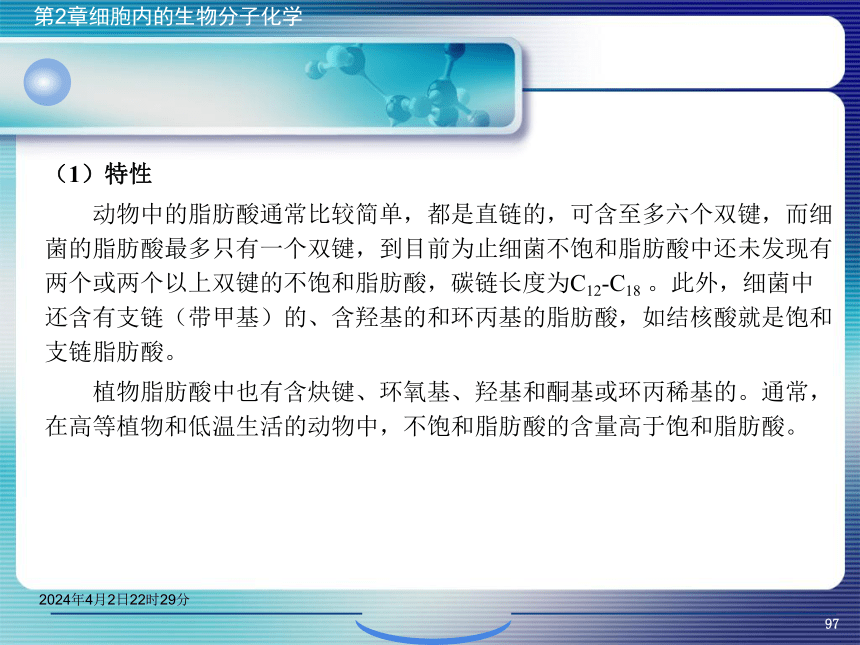 第2章细胞内的生物分子化学

（1）特性

动物中的脂肪酸通常比较简单，都是直链的，可含至多六个双键，而细菌的脂肪酸最多只有一个双键，到目前为止细菌不饱和脂肪酸中还未发现有两个或两个以上双键的不饱和脂肪酸，碳链长度为$C_{12}$-$C_{18}$ 。此外，细菌中还含有支链（带甲基）的、含羟基的和环丙基的脂肪酸，如结核酸就是饱和支链脂肪酸。

植物脂肪酸中也有含炔键、环氧基、羟基和酮基或环丙稀基的。通常，在高等植物和低温生活的动物中，不饱和脂肪酸的含量高于饱和脂肪酸。

2024年4月2日22时29分

97